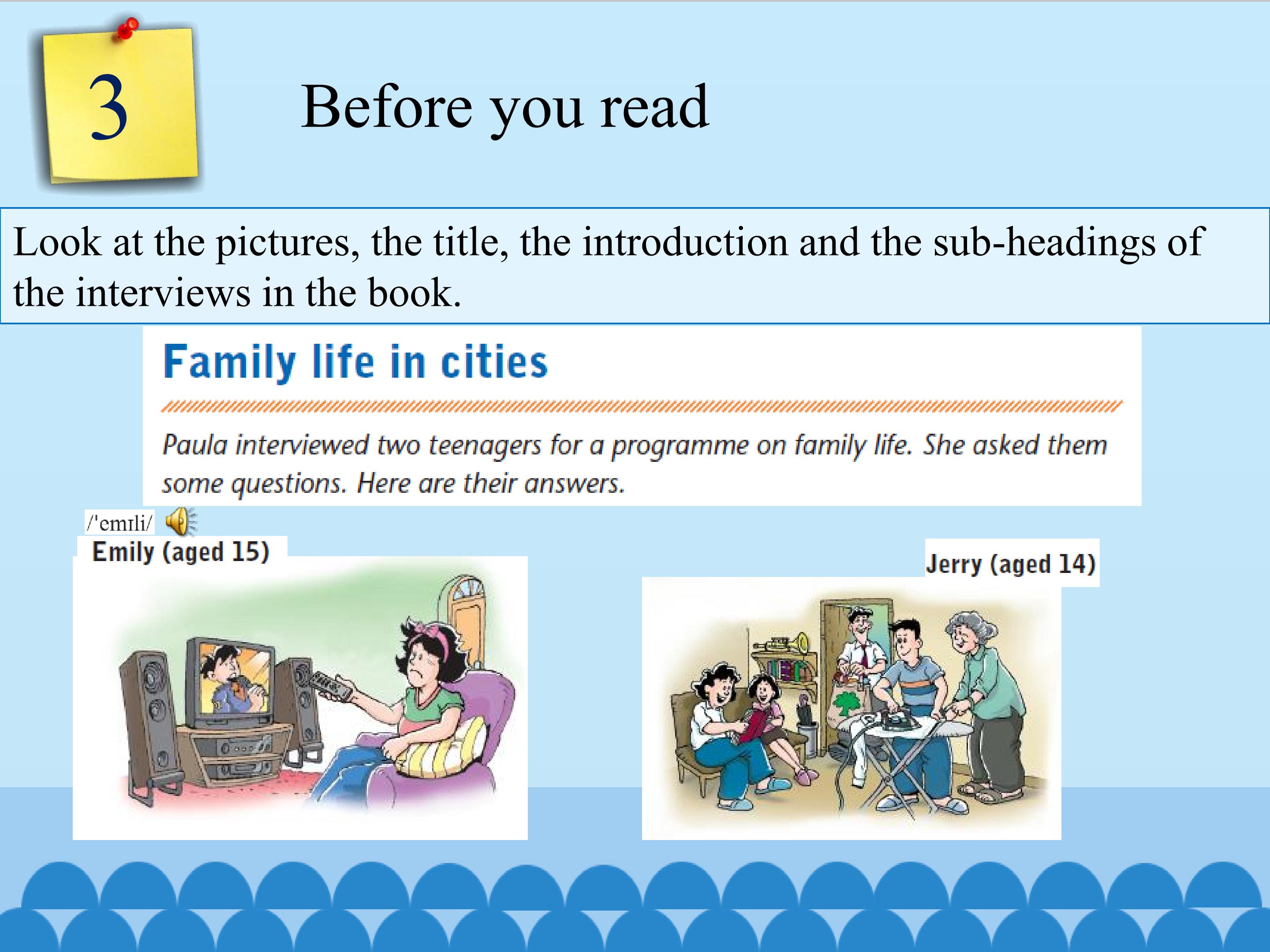 3

Before you read

Look at the pictures, the title, the introduction and the sub-headings of the interviews in the book.

Family life in cities

Paula interviewed two teenagers for a programme on family life. She asked them some questions. Here are their answers.

/'emɪli/

Emily (aged 15)

Jerry (aged 14)